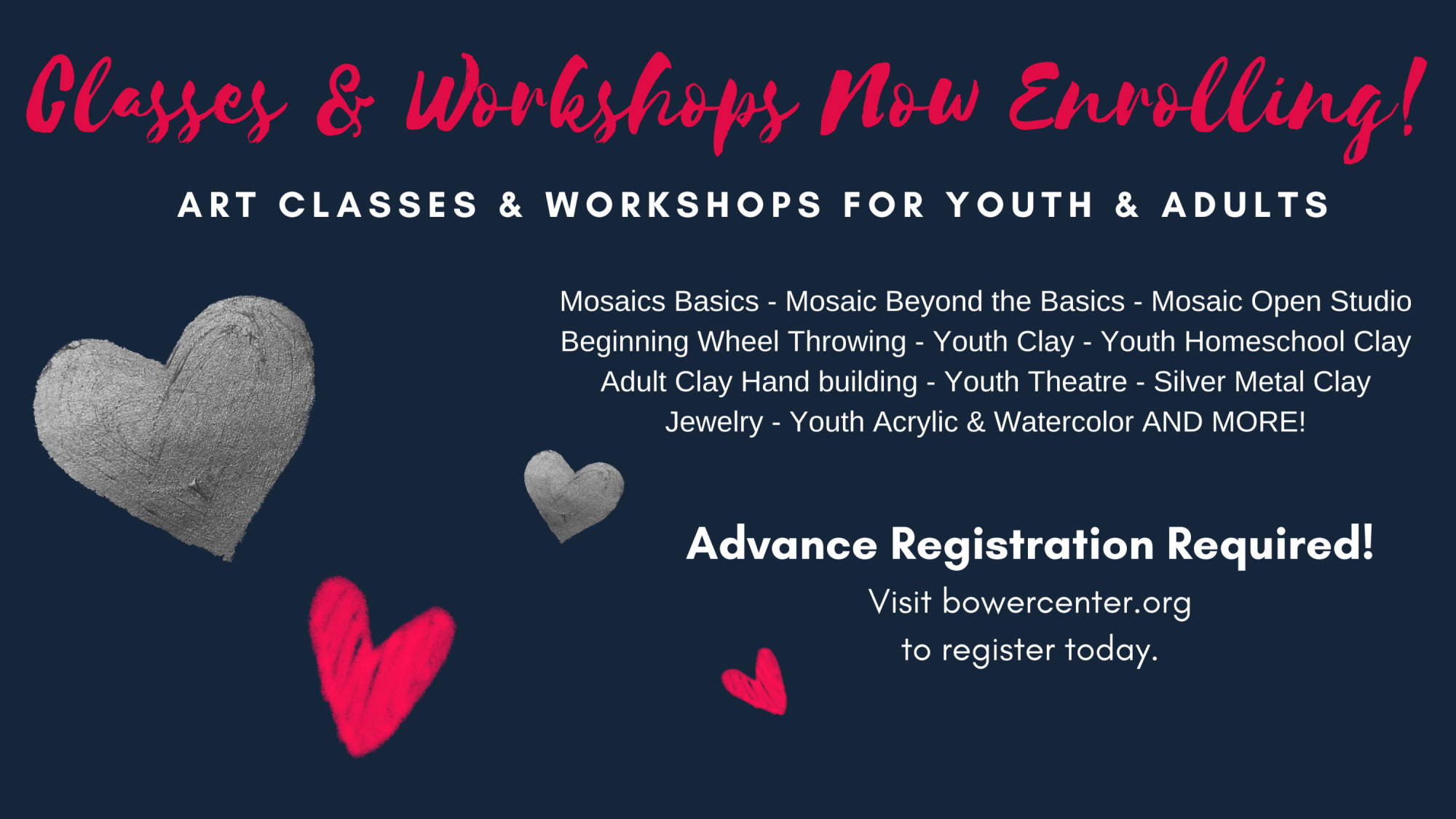 Classes & Workshops Now Enrolling!

ART CLASSES & WORKSHOPS FOR YOUTH & ADULTS

Mosaics Basics - Mosaic Beyond the Basics - Mosaic Open Studio Beginning Wheel Throwing - Youth Clay - Youth Homeschool Clay Adult Clay Hand building - Youth Theatre - Silver Metal Clay Jewelry - Youth Acrylic & Watercolor AND MORE!

Advance Registration Required!

Visit bowercenter.org to register today.